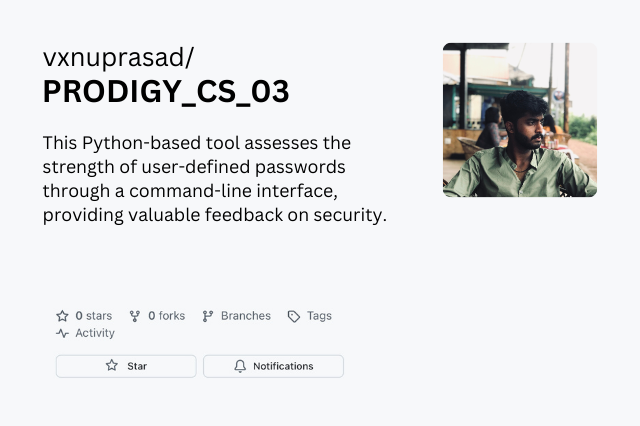 vxnuprasad/
PRODIGY_CS_03

This Python-based tool assesses the strength of user-defined passwords through a command-line interface, providing valuable feedback on security.

0 stars 0 forks Branches Tags
Activity

Star
Notifications